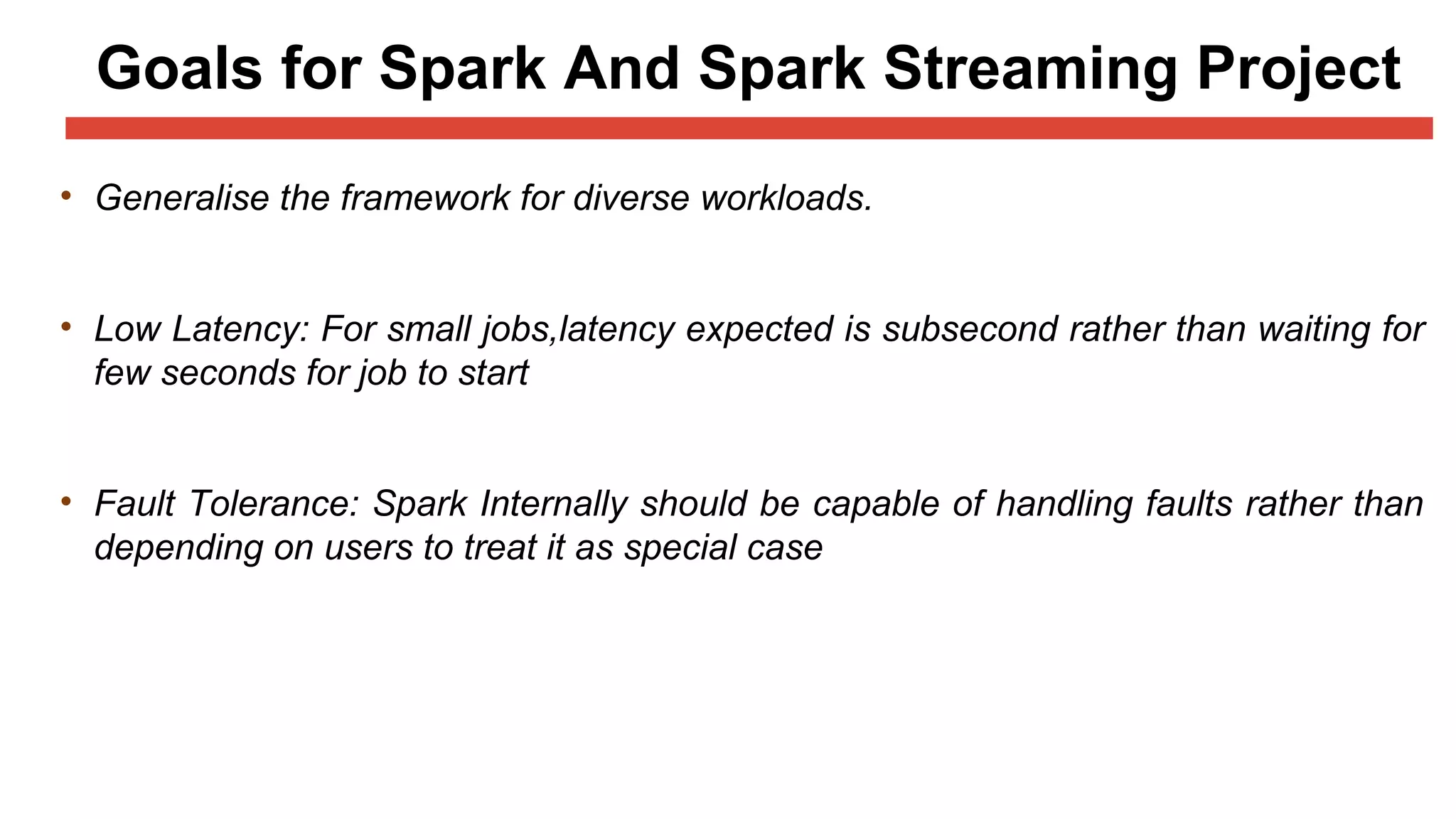 Goals for Spark And Spark Streaming Project

• Generalise the framework for diverse workloads.

• Low Latency: For small jobs,latency expected is subsecond rather than waiting for few seconds for job to start

• Fault Tolerance: Spark Internally should be capable of handling faults rather than depending on users to treat it as special case